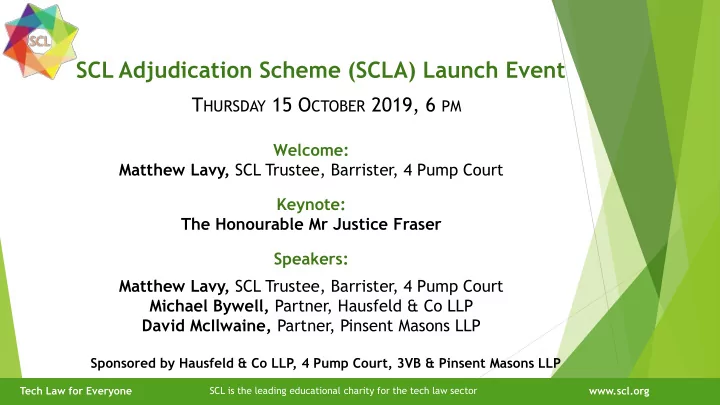 SCL

SCL Adjudication Scheme (SCLA) Launch Event

THURSDAY 15 OCTOBER 2019, 6 PM

Welcome:
Matthew Lavy, SCL Trustee, Barrister, 4 Pump Court

Keynote:
The Honourable Mr Justice Fraser

Speakers:
Matthew Lavy, SCL Trustee, Barrister, 4 Pump Court
Michael Bywell, Partner, Hausfeld & Co LLP
David McIlwaine, Partner, Pinsent Masons LLP

Sponsored by Hausfeld & Co LLP, 4 Pump Court, 3VB & Pinsent Masons LLP

Tech Law for Everyone

SCL is the leading educational charity for the tech law sector

www.scl.org